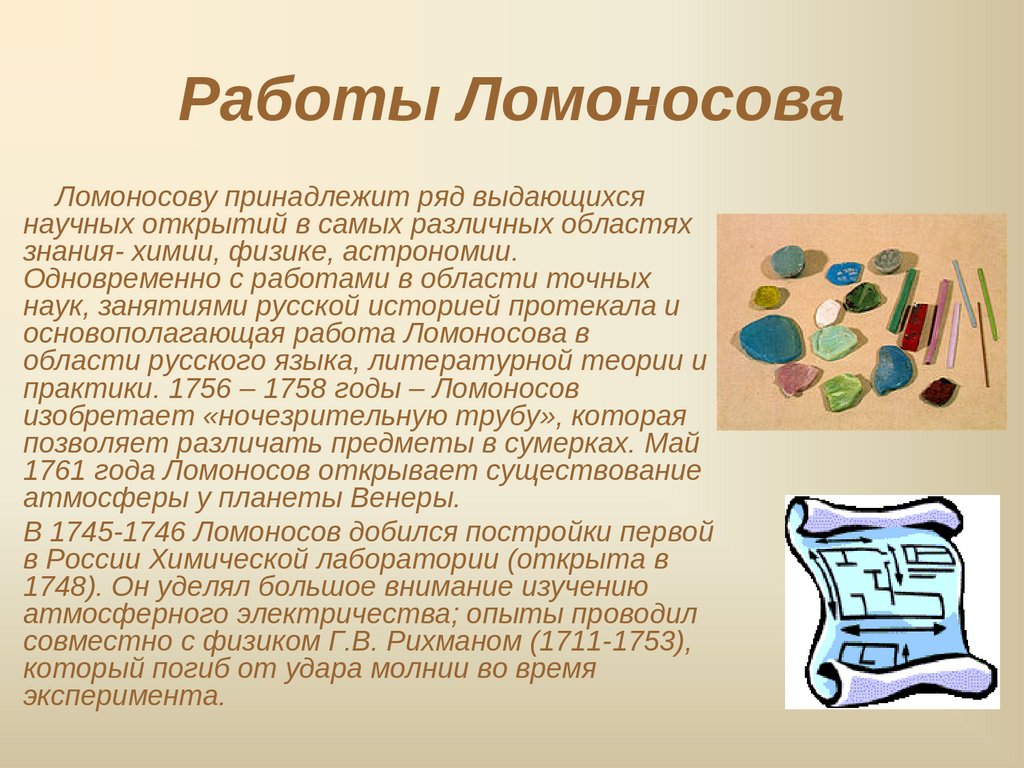 Работы Ломоносова

Ломоносову принадлежит ряд выдающихся научных открытий в самых различных областях знания- химии, физике, астрономии. Одновременно с работами в области точных наук, занятиями русской историей протекала и основополагающая работа Ломоносова в области русского языка, литературной теории и практики. 1756 – 1758 годы – Ломоносов изобретает «ночезрительную трубу», которая позволяет различать предметы в сумерках. Май 1761 года Ломоносов открывает существование атмосферы у планеты Венеры.

В 1745-1746 Ломоносов добился постройки первой в России Химической лаборатории (открыта в 1748). Он уделял большое внимание изучению атмосферного электричества; опыты проводил совместно с физиком Г.В. Рихманом (1711-1753), который погиб от удара молнии во время эксперимента.